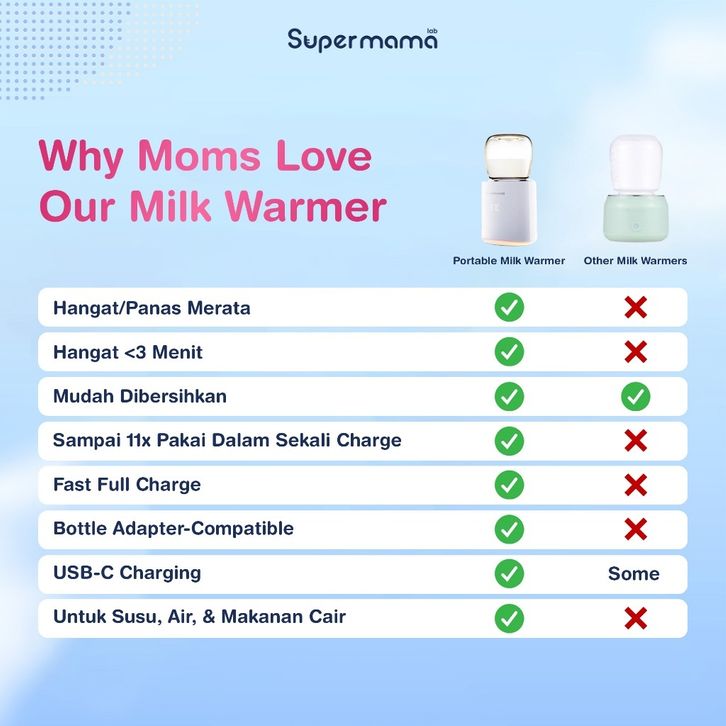 Supermama lab

Why Moms Love Our Milk Warmer

| | Portable Milk Warmer | Other Milk Warmers |
|---|---|---|
| Hangat/Panas Merata | ✓ | ✗ |
| Hangat <3 Menit | ✓ | ✗ |
| Mudah Dibersihkan | ✓ | ✓ |
| Sampai 11x Pakai Dalam Sekali Charge | ✓ | ✗ |
| Fast Full Charge | ✓ | ✗ |
| Bottle Adapter-Compatible | ✓ | ✗ |
| USB-C Charging | ✓ | Some |
| Untuk Susu, Air, & Makanan Cair | ✓ | ✗ |